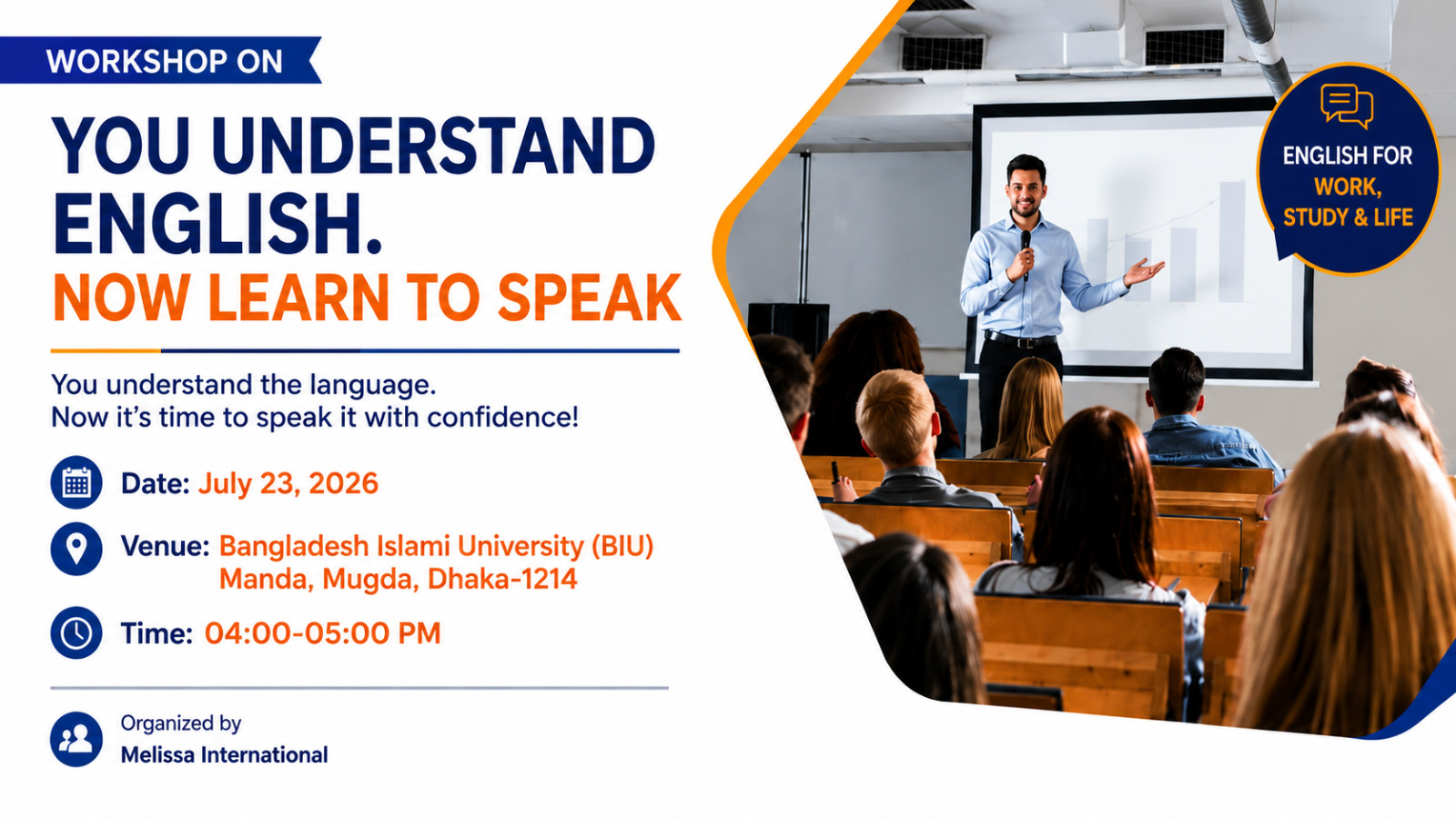 WORKSHOP ON

YOU UNDERSTAND ENGLISH.
NOW LEARN TO SPEAK

You understand the language.
Now it's time to speak it with confidence!

Date: July 23, 2026

Venue: Bangladesh Islami University (BIU)
Manda, Mugda, Dhaka-1214

Time: 04:00-05:00 PM

Organized by
Melissa International

ENGLISH FOR
WORK,
STUDY & LIFE